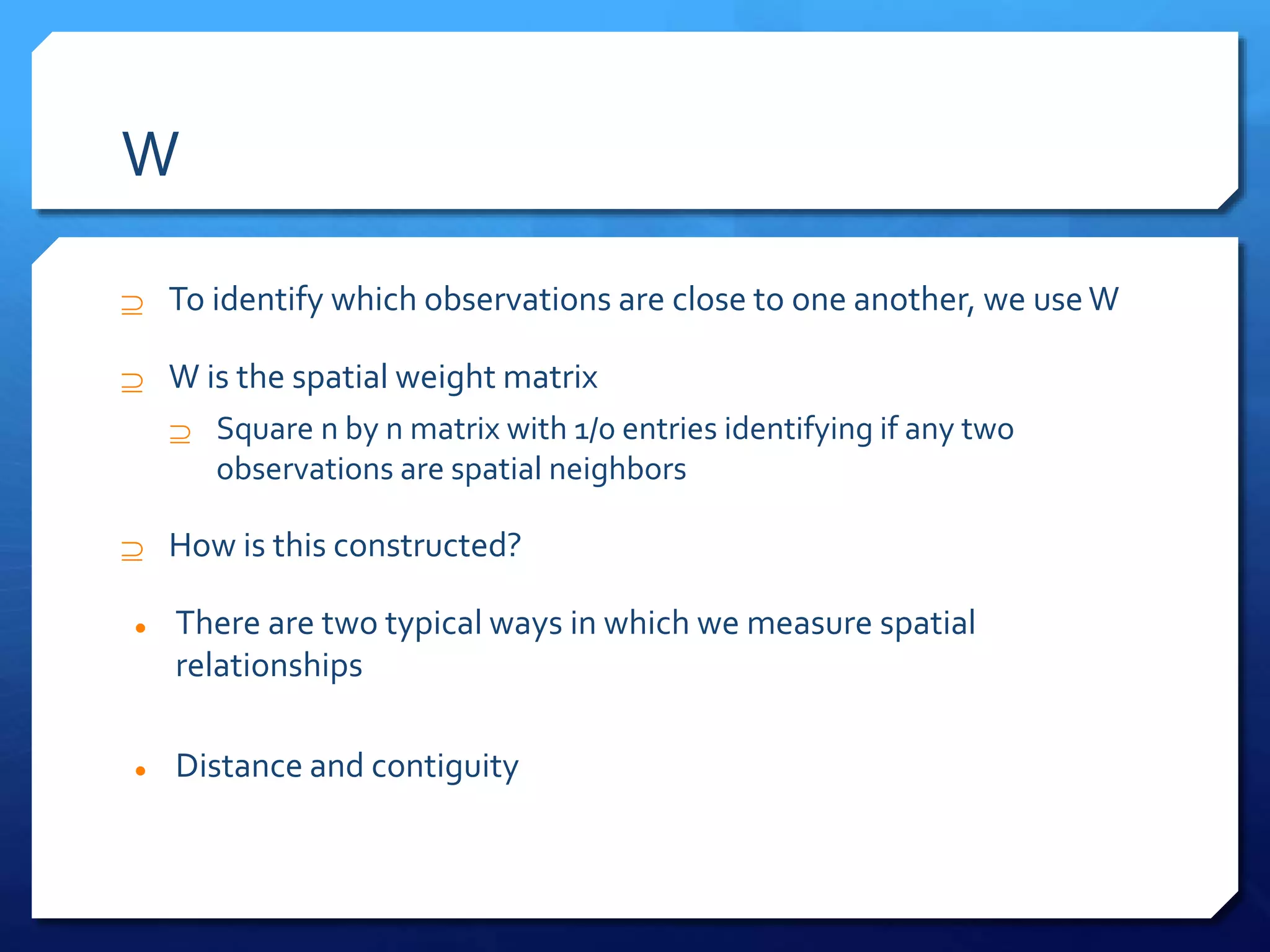 W

⊇ To identify which observations are close to one another, we use W

⊇ W is the spatial weight matrix

⊇ Square n by n matrix with 1/0 entries identifying if any two observations are spatial neighbors

⊇ How is this constructed?

• There are two typical ways in which we measure spatial relationships

• Distance and contiguity